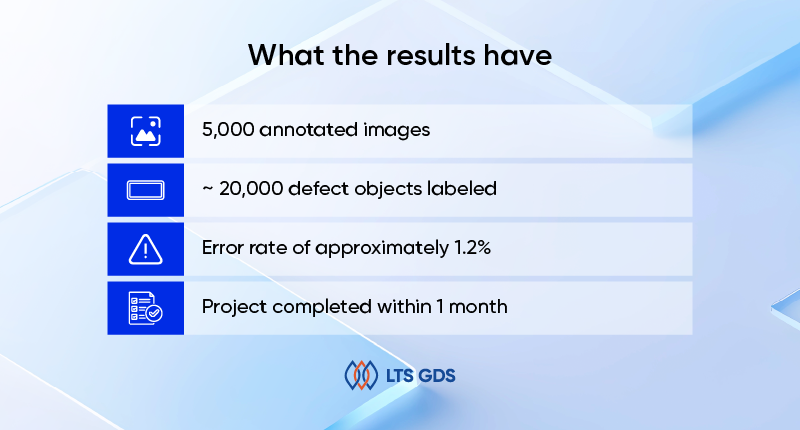 What the results have

5,000 annotated images

~ 20,000 defect objects labeled

Error rate of approximately 1.2%

Project completed within 1 month

LTS GDS